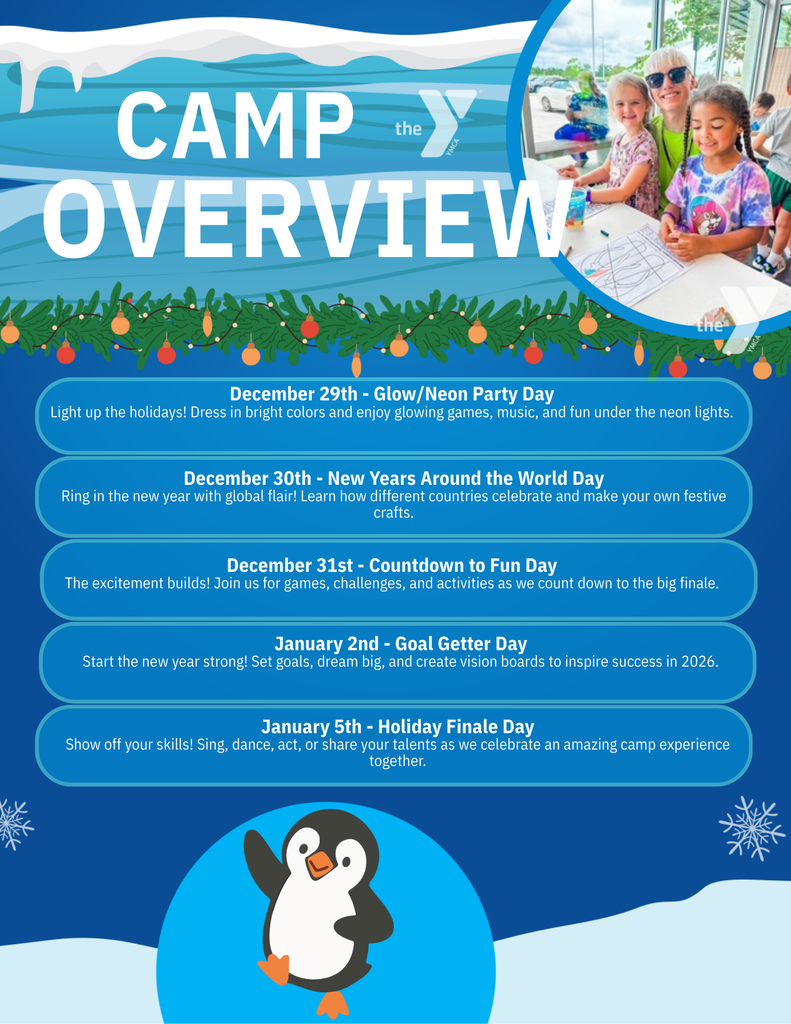 CAMP OVERVIEW

the YMCA

the YMCA

December 29th - Glow/Neon Party Day
Light up the holidays! Dress in bright colors and enjoy glowing games, music, and fun under the neon lights.

December 30th - New Years Around the World Day
Ring in the new year with global flair! Learn how different countries celebrate and make your own festive crafts.

December 31st - Countdown to Fun Day
The excitement builds! Join us for games, challenges, and activities as we count down to the big finale.

January 2nd - Goal Getter Day
Start the new year strong! Set goals, dream big, and create vision boards to inspire success in 2026.

January 5th - Holiday Finale Day
Show off your skills! Sing, dance, act, or share your talents as we celebrate an amazing camp experience together.